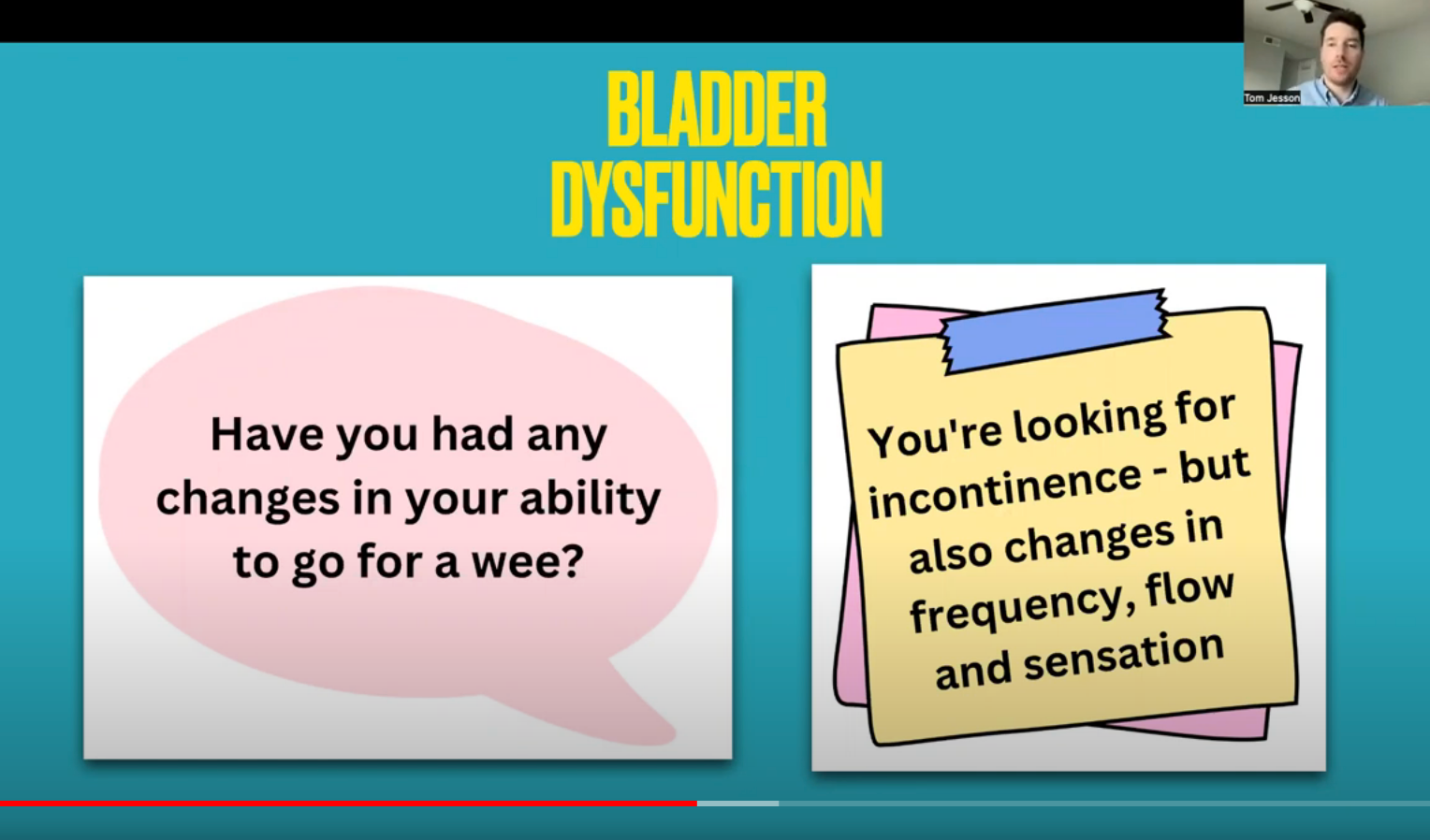 Tom Jesson

BLADDER DYSFUNCTION

Have you had any changes in your ability to go for a wee?

You're looking for incontinence - but also changes in frequency, flow and sensation